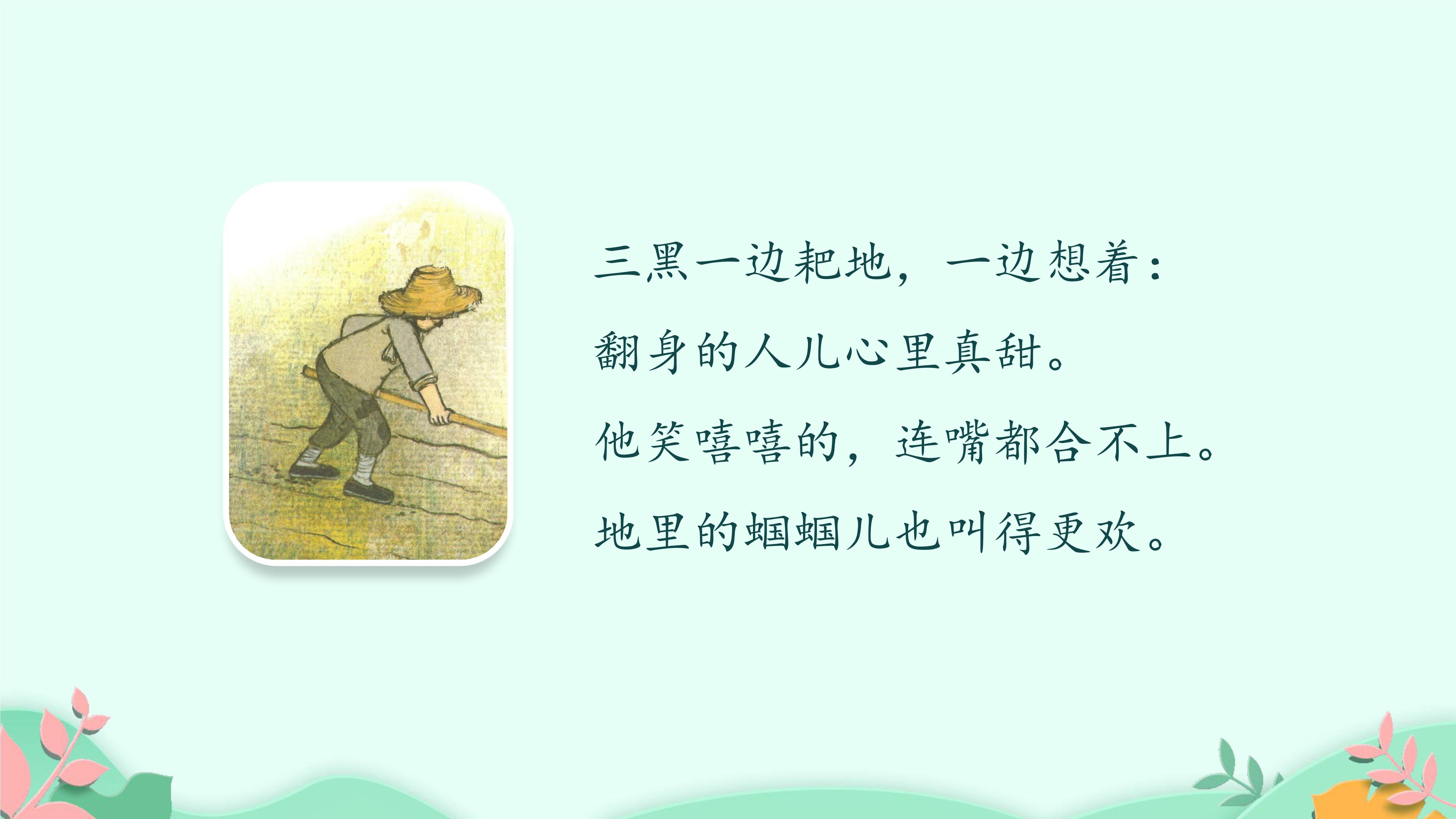 三黑一边耙地，一边想着：
翻身的人儿心里真甜。
他笑嘻嘻的，连嘴都合不上。
地里的蝈蝈儿也叫得更欢。